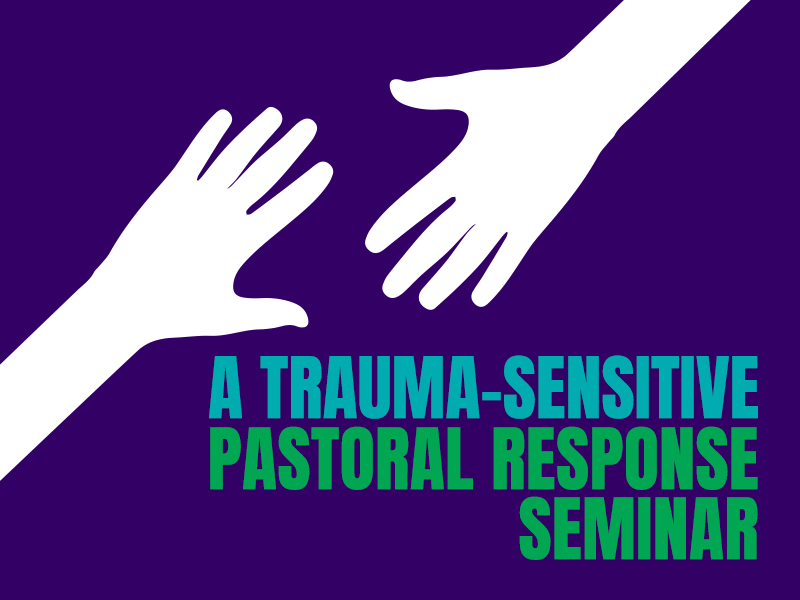 A TRAUMA-SENSITIVE
PASTORAL RESPONSE
SEMINAR